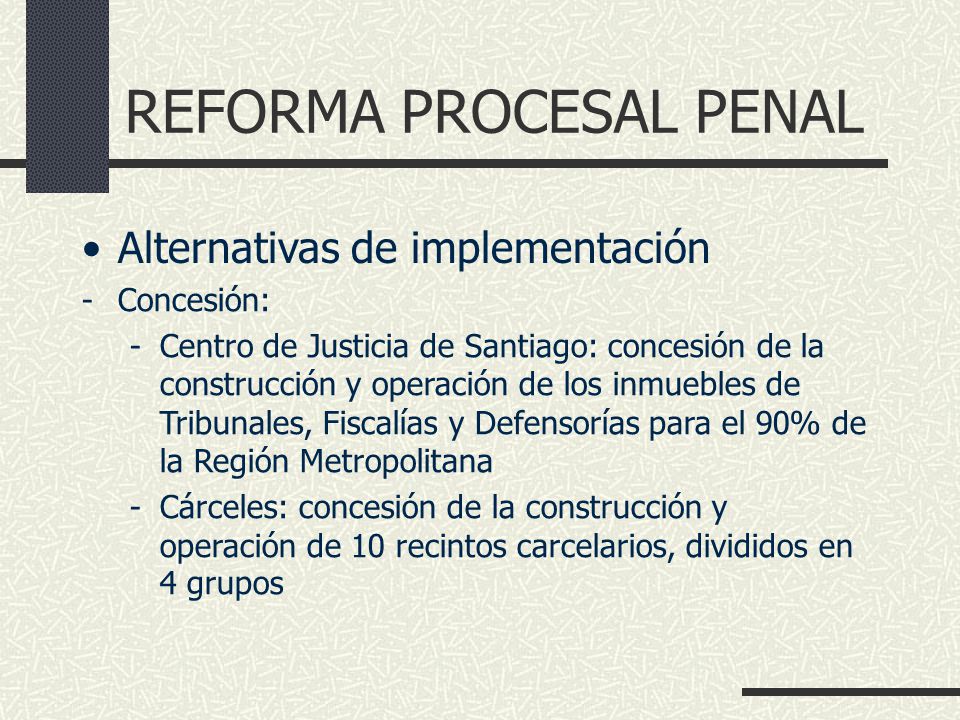 REFORMA PROCESAL PENAL

• Alternativas de implementación
- Concesión:
  - Centro de Justicia de Santiago: concesión de la construcción y operación de los inmuebles de Tribunales, Fiscalías y Defensorías para el 90% de la Región Metropolitana
  - Cárceles: concesión de la construcción y operación de 10 recintos carcelarios, divididos en 4 grupos